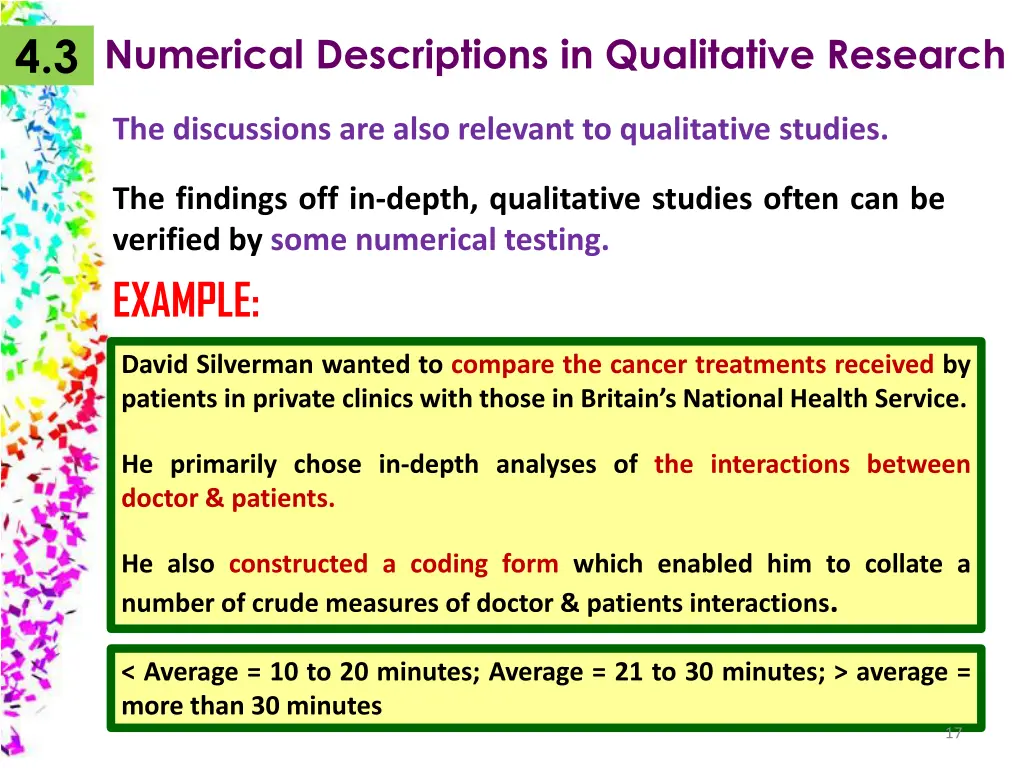 4.3 Numerical Descriptions in Qualitative Research

The discussions are also relevant to qualitative studies.

The findings off in-depth, qualitative studies often can be verified by some numerical testing.

EXAMPLE:

David Silverman wanted to compare the cancer treatments received by patients in private clinics with those in Britain's National Health Service.

He primarily chose in-depth analyses of the interactions between doctor & patients.

He also constructed a coding form which enabled him to collate a number of crude measures of doctor & patients interactions.

< Average = 10 to 20 minutes; Average = 21 to 30 minutes; > average = more than 30 minutes

17